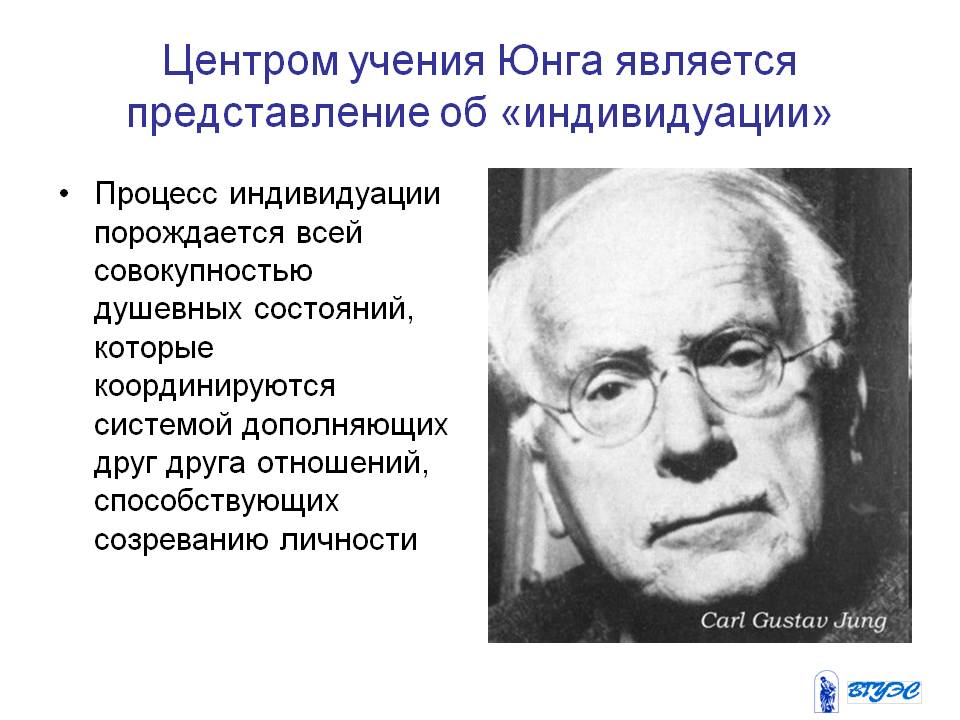 Центром учения Юнга является представление об «индивидуации»

• Процесс индивидуации порождается всей совокупностью душевных состояний, которые координируются системой дополняющих друг друга отношений, способствующих созреванию личности

Carl Gustav Jung

ВГУЭС